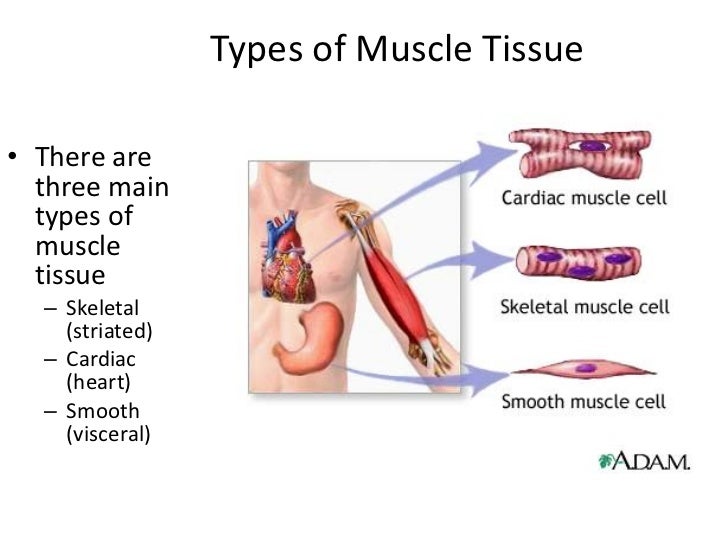 Types of Muscle Tissue

• There are three main types of muscle tissue
– Skeletal (striated)
– Cardiac (heart)
– Smooth (visceral)

Cardiac muscle cell

Skeletal muscle cell

Smooth muscle cell

A.D.A.M.